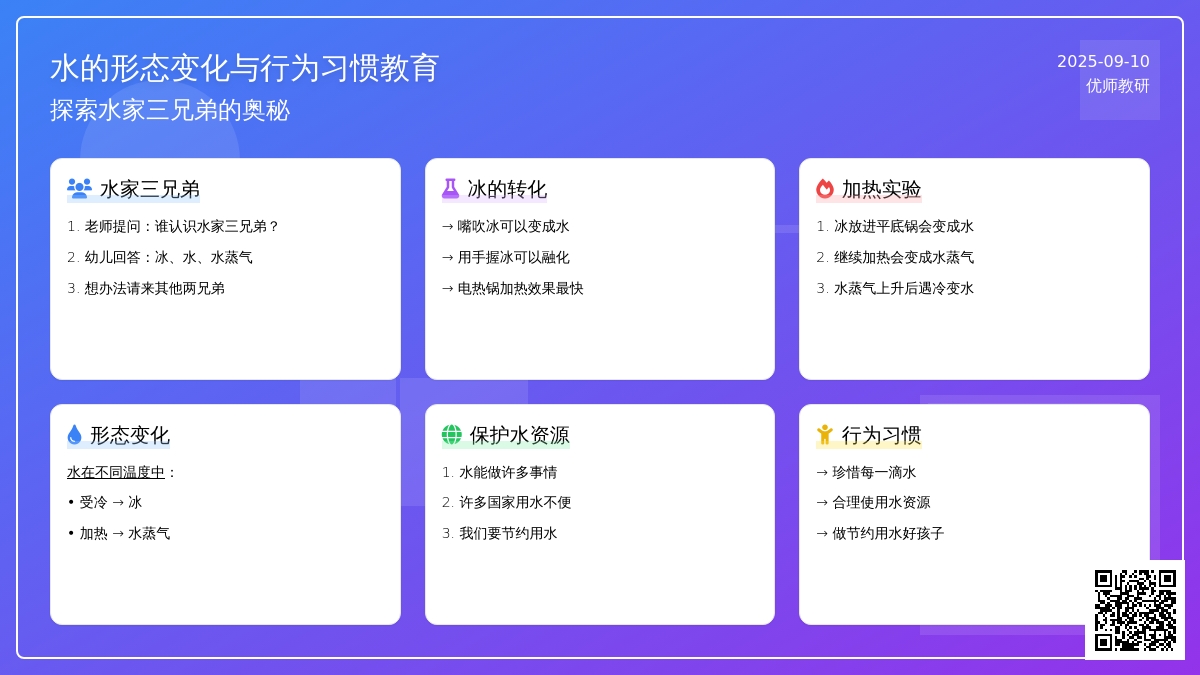 水的形态变化与行为习惯教育
探索水家三兄弟的奥秘

2025-09-10
优师教研

水家三兄弟
1. 老师提问：谁认识水家三兄弟？
2. 幼儿回答：冰、水、水蒸气
3. 想办法请来其他两兄弟

冰的转化
→ 嘴吹冰可以变成水
→ 用手握冰可以融化
→ 电热锅加热效果最快

加热实验
1. 冰放进平底锅会变成水
2. 继续加热会变成水蒸气
3. 水蒸气上升后遇冷变水

形态变化
水在不同温度中：
• 受冷 → 冰
• 加热 → 水蒸气

保护水资源
1. 水能做许多事情
2. 许多国家用水不便
3. 我们要节约用水

行为习惯
→ 珍惜每一滴水
→ 合理使用水资源
→ 做节约用水好孩子